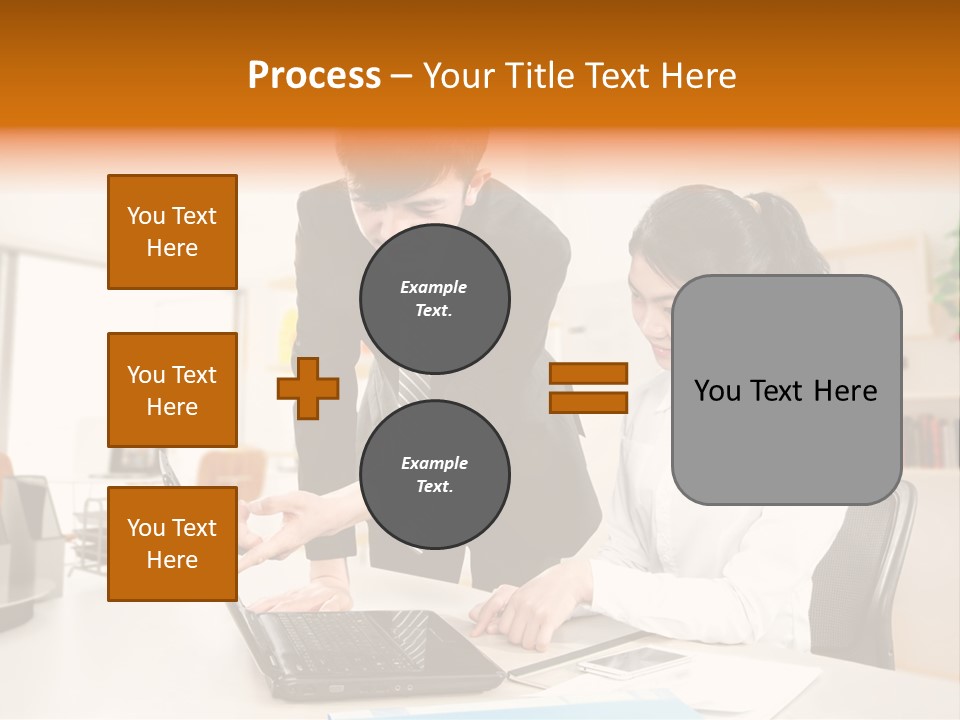 Process – Your Title Text Here

You Text Here

You Text Here

You Text Here

Example Text.

Example Text.

You Text Here